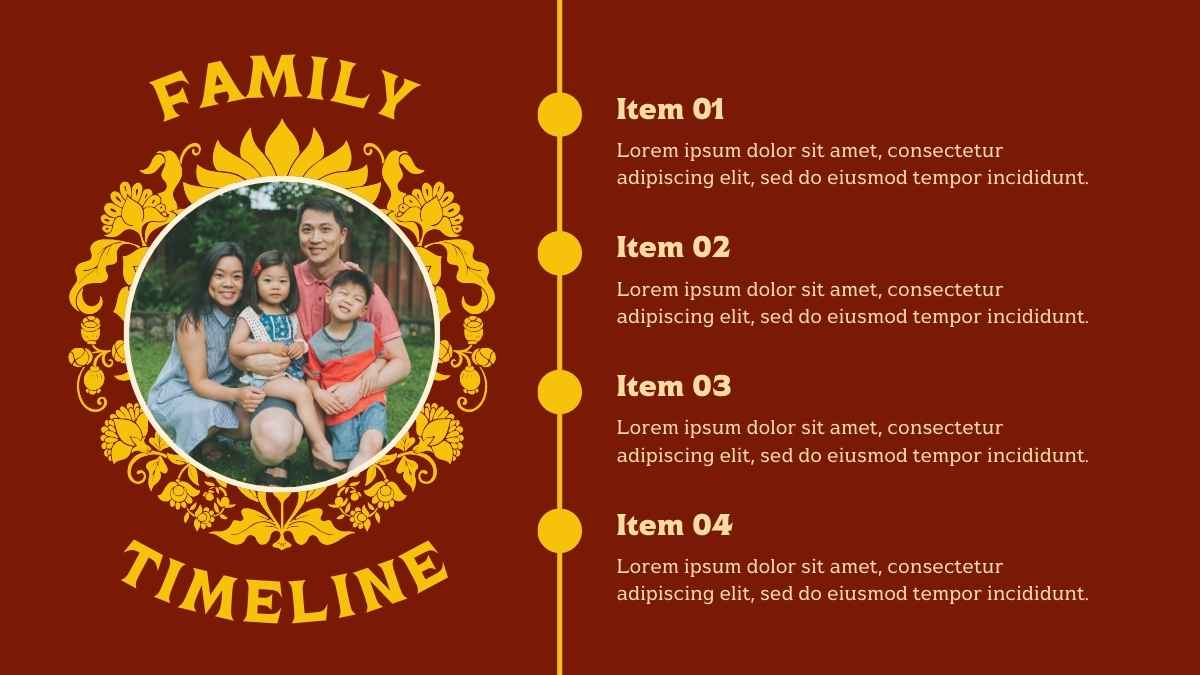 FAMILY

TIMELINE

Item 01

Lorem ipsum dolor sit amet, consectetur adipiscing elit, sed do eiusmod tempor incididunt.

Item 02

Lorem ipsum dolor sit amet, consectetur adipiscing elit, sed do eiusmod tempor incididunt.

Item 03

Lorem ipsum dolor sit amet, consectetur adipiscing elit, sed do eiusmod tempor incididunt.

Item 04

Lorem ipsum dolor sit amet, consectetur adipiscing elit, sed do eiusmod tempor incididunt.